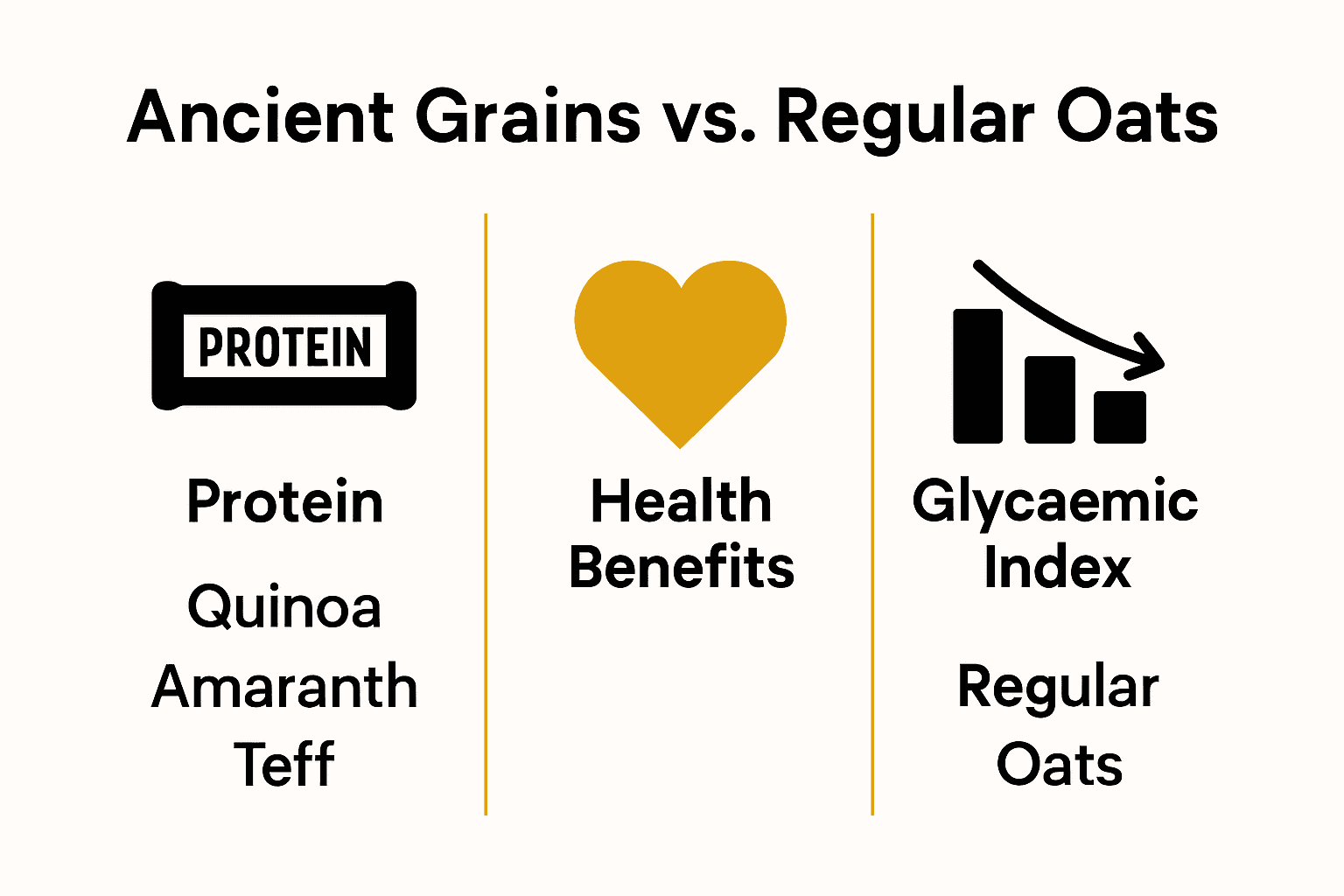 Ancient Grains vs. Regular Oats

PROTEIN

Protein

Quinoa
Amaranth
Teff

Health Benefits

Glycaemic Index

Regular Oats